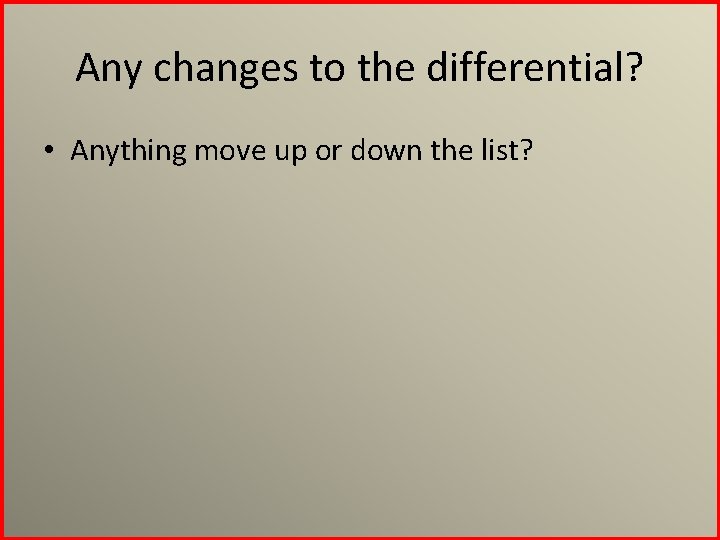 Any changes to the differential?

• Anything move up or down the list?